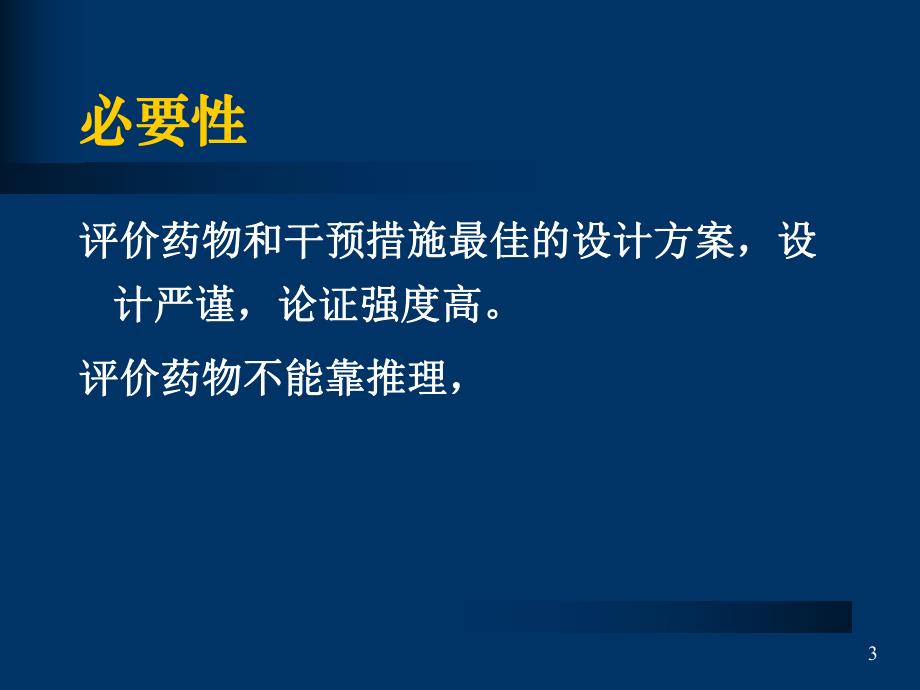 必要性

评价药物和干预措施最佳的设计方案，设计严谨，论证强度高。

评价药物不能靠推理，

3